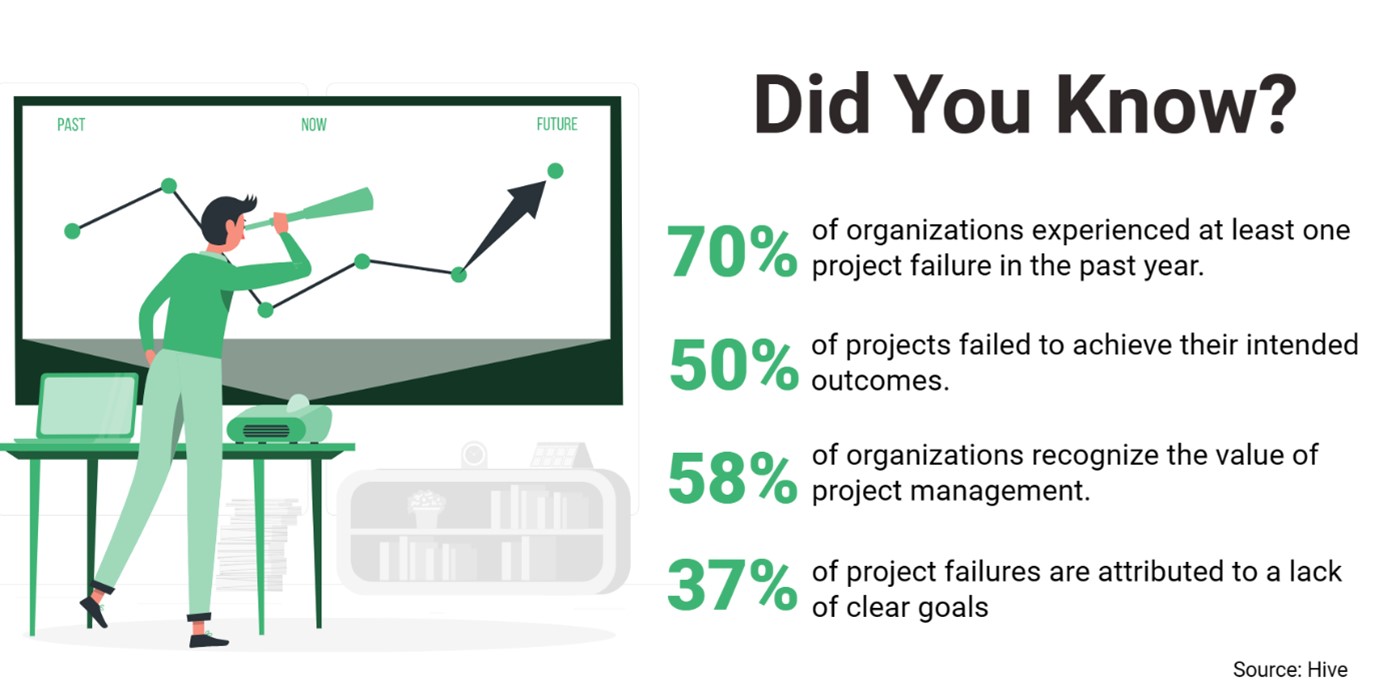 PAST

NOW

FUTURE

Did You Know?

70% of organizations experienced at least one project failure in the past year.

50% of projects failed to achieve their intended outcomes.

58% of organizations recognize the value of project management.

37% of project failures are attributed to a lack of clear goals

Source: Hive